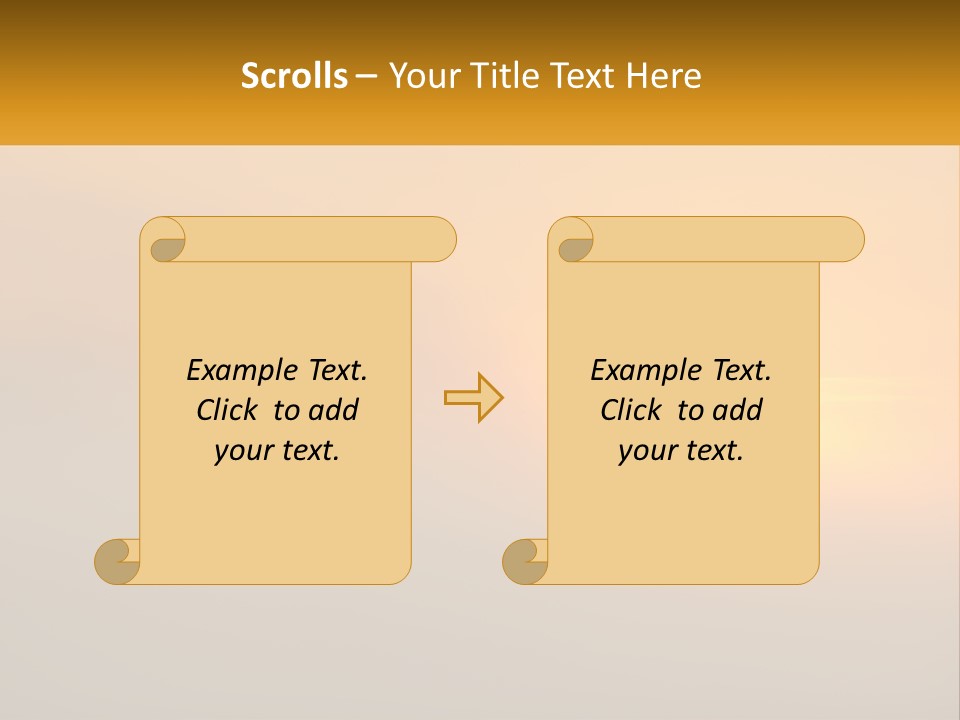 Scrolls – Your Title Text Here

Example Text. Click to add your text.

Example Text. Click to add your text.